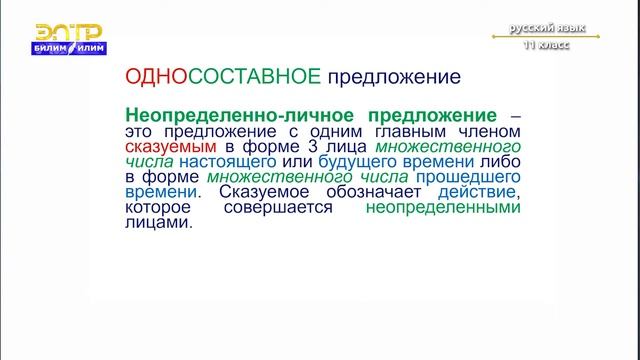 ЭЛТР
БИЛИМ ИЛИМ

русский язык
11 класс

ОДНОСОСТАВНОЕ предложение

Неопределенно-личное предложение – это предложение с одним главным членом сказуемым в форме 3 лица множественного числа настоящего или будущего времени либо в форме множественного числа прошедшего времени. Сказуемое обозначает действие, которое совершается неопределенными лицами.